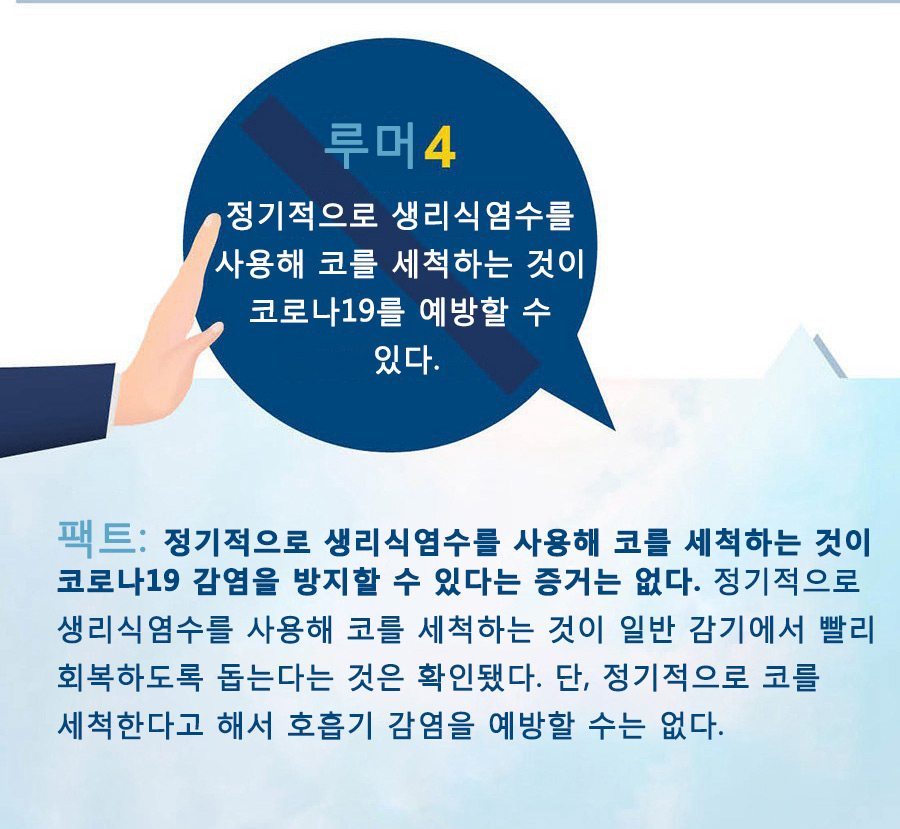 루머4

정기적으로 생리식염수를 사용해 코를 세척하는 것이 코로나19를 예방할 수 있다.

팩트: 정기적으로 생리식염수를 사용해 코를 세척하는 것이 코로나19 감염을 방지할 수 있다는 증거는 없다. 정기적으로 생리식염수를 사용해 코를 세척하는 것이 일반 감기에서 빨리 회복하도록 돕는다는 것은 확인됐다. 단, 정기적으로 코를 세척한다고 해서 호흡기 감염을 예방할 수는 없다.